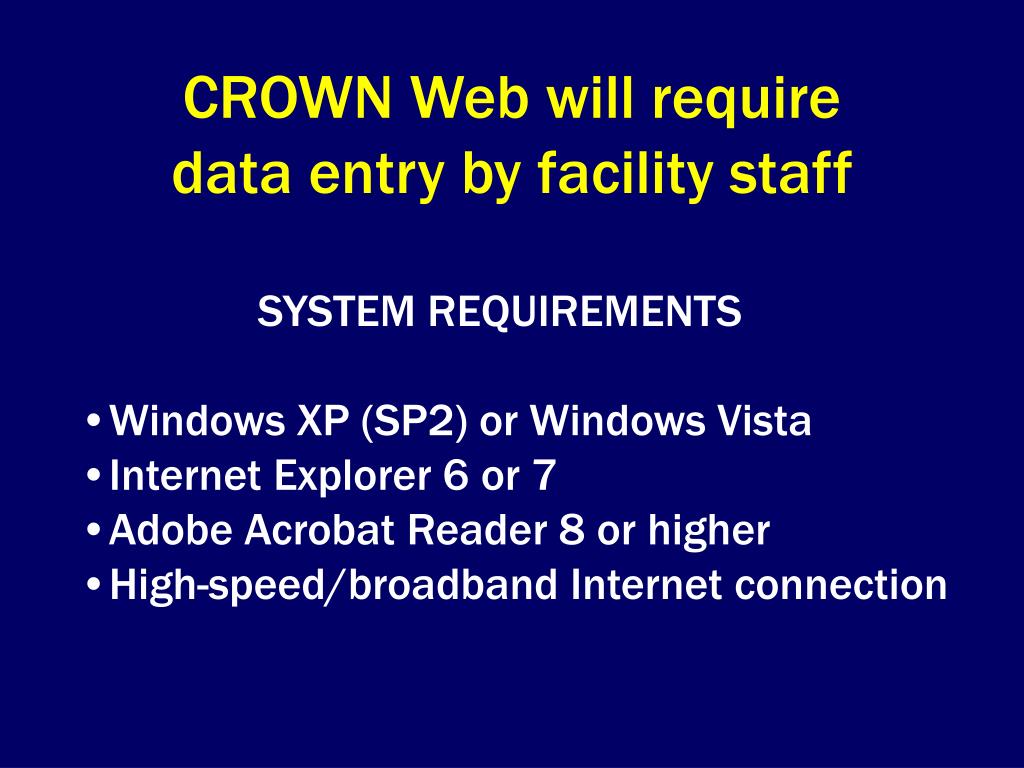 CROWN Web will require data entry by facility staff

SYSTEM REQUIREMENTS

• Windows XP (SP2) or Windows Vista
• Internet Explorer 6 or 7
• Adobe Acrobat Reader 8 or higher
• High-speed/broadband Internet connection